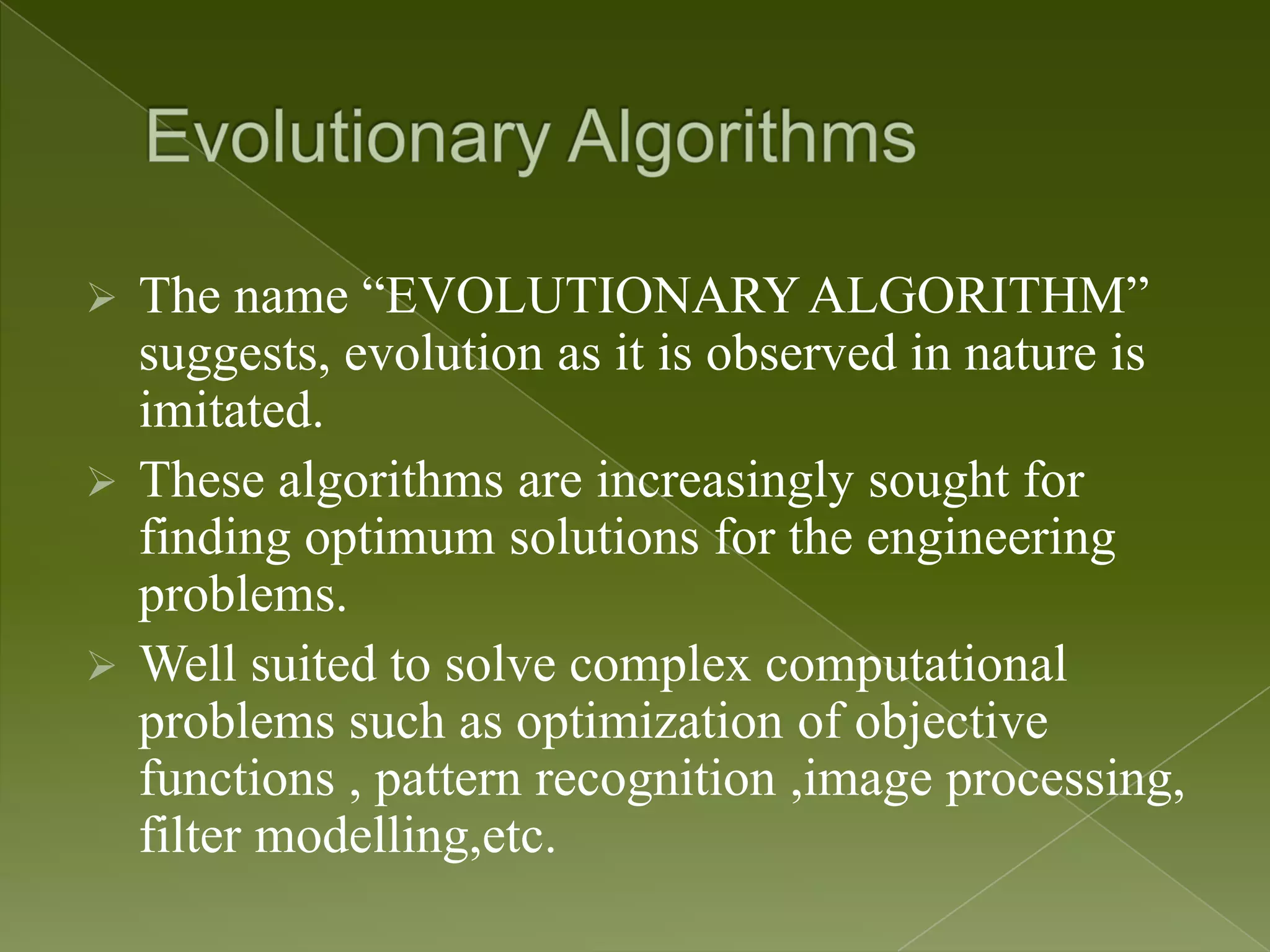 Evolutionary Algorithms

➢ The name “EVOLUTIONARY ALGORITHM” suggests, evolution as it is observed in nature is imitated.

➢ These algorithms are increasingly sought for finding optimum solutions for the engineering problems.

➢ Well suited to solve complex computational problems such as optimization of objective functions , pattern recognition ,image processing, filter modelling,etc.